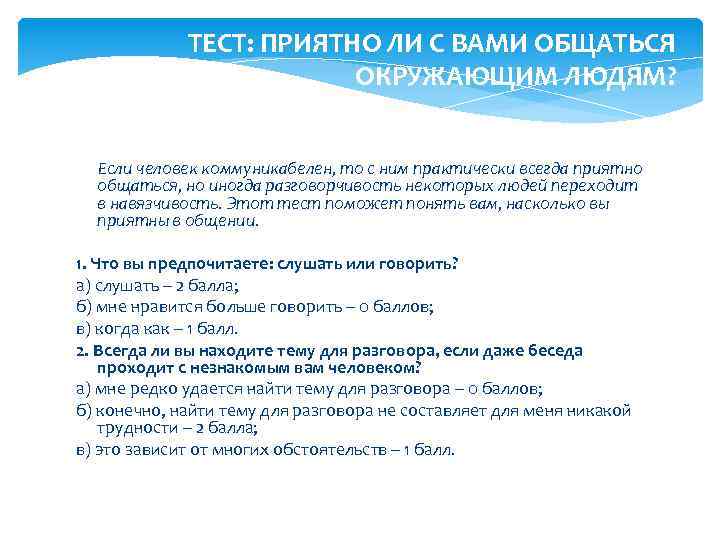 ТЕСТ: ПРИЯТНО ЛИ С ВАМИ ОБЩАТЬСЯ ОКРУЖАЮЩИМ ЛЮДЯМ?

Если человек коммуникабелен, то с ним практически всегда приятно общаться, но иногда разговорчивость некоторых людей переходит в навязчивость. Этот тест поможет понять вам, насколько вы приятны в общении.

1. Что вы предпочитаете: слушать или говорить?

а) слушать – 2 балла;

б) мне нравится больше говорить – 0 баллов;

в) когда как – 1 балл.

2. Всегда ли вы находите тему для разговора, если даже беседа проходит с незнакомым вам человеком?

а) мне редко удается найти тему для разговора – 0 баллов;

б) конечно, найти тему для разговора не составляет для меня никакой трудности – 2 балла;

в) это зависит от многих обстоятельств – 1 балл.